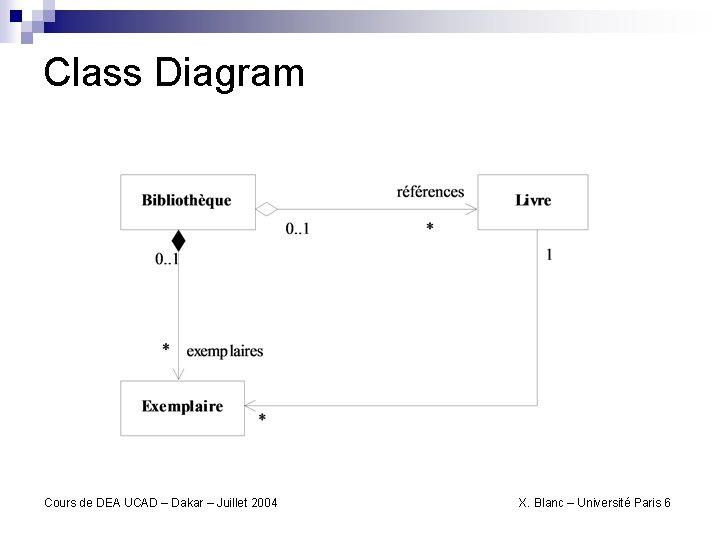 Class Diagram

Bibliothèque

références

Livre

0..1

*

0..1

1

*

exemplaires

Exemplaire

*

Cours de DEA UCAD – Dakar – Juillet 2004

X. Blanc – Université Paris 6